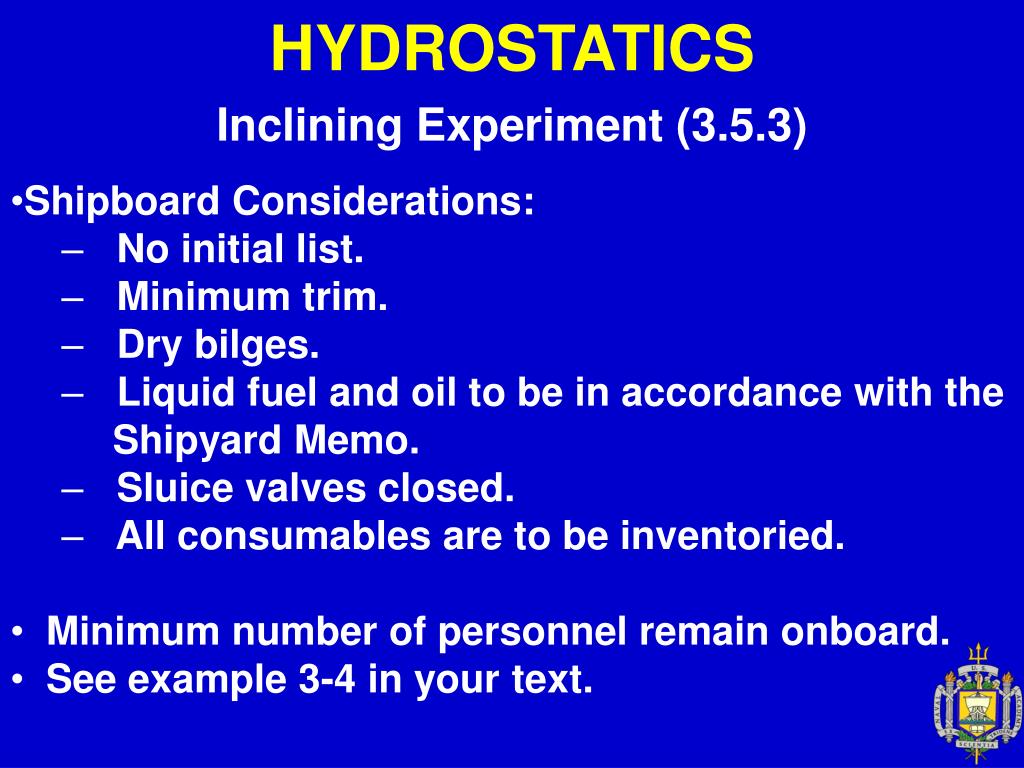 HYDROSTATICS

Inclining Experiment (3.5.3)

•Shipboard Considerations:
– No initial list.
– Minimum trim.
– Dry bilges.
– Liquid fuel and oil to be in accordance with the Shipyard Memo.
– Sluice valves closed.
– All consumables are to be inventoried.

• Minimum number of personnel remain onboard.
• See example 3-4 in your text.